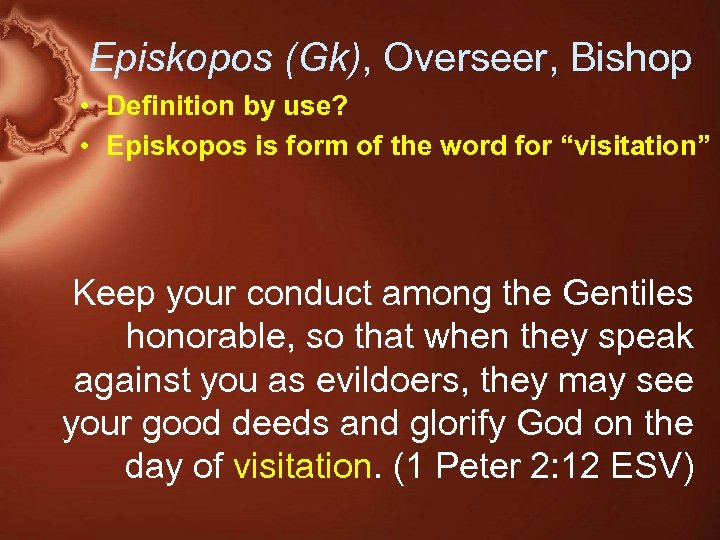 Episkopos (Gk), Overseer, Bishop

• Definition by use?
• Episkopos is form of the word for “visitation”

Keep your conduct among the Gentiles honorable, so that when they speak against you as evildoers, they may see your good deeds and glorify God on the day of visitation. (1 Peter 2:12 ESV)